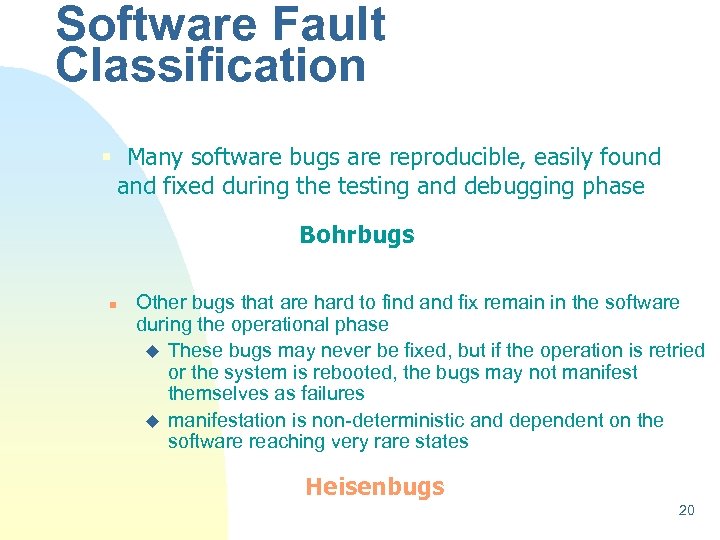 Software Fault Classification

Many software bugs are reproducible, easily found and fixed during the testing and debugging phase

Bohrbugs

Other bugs that are hard to find and fix remain in the software during the operational phase

These bugs may never be fixed, but if the operation is retried or the system is rebooted, the bugs may not manifest themselves as failures

manifestation is non-deterministic and dependent on the software reaching very rare states

Heisenbugs

20